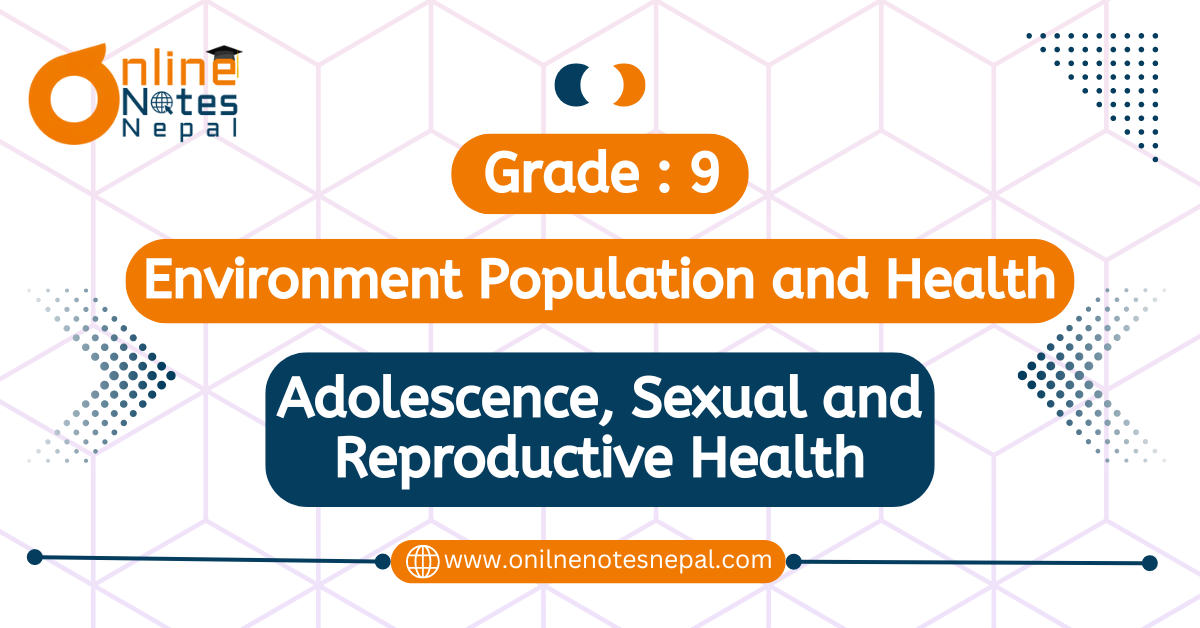 Online Notes Nepal

Grade : 9

Environment Population and Health

Adolescence, Sexual and Reproductive Health

www.onilnenotesnepal.com